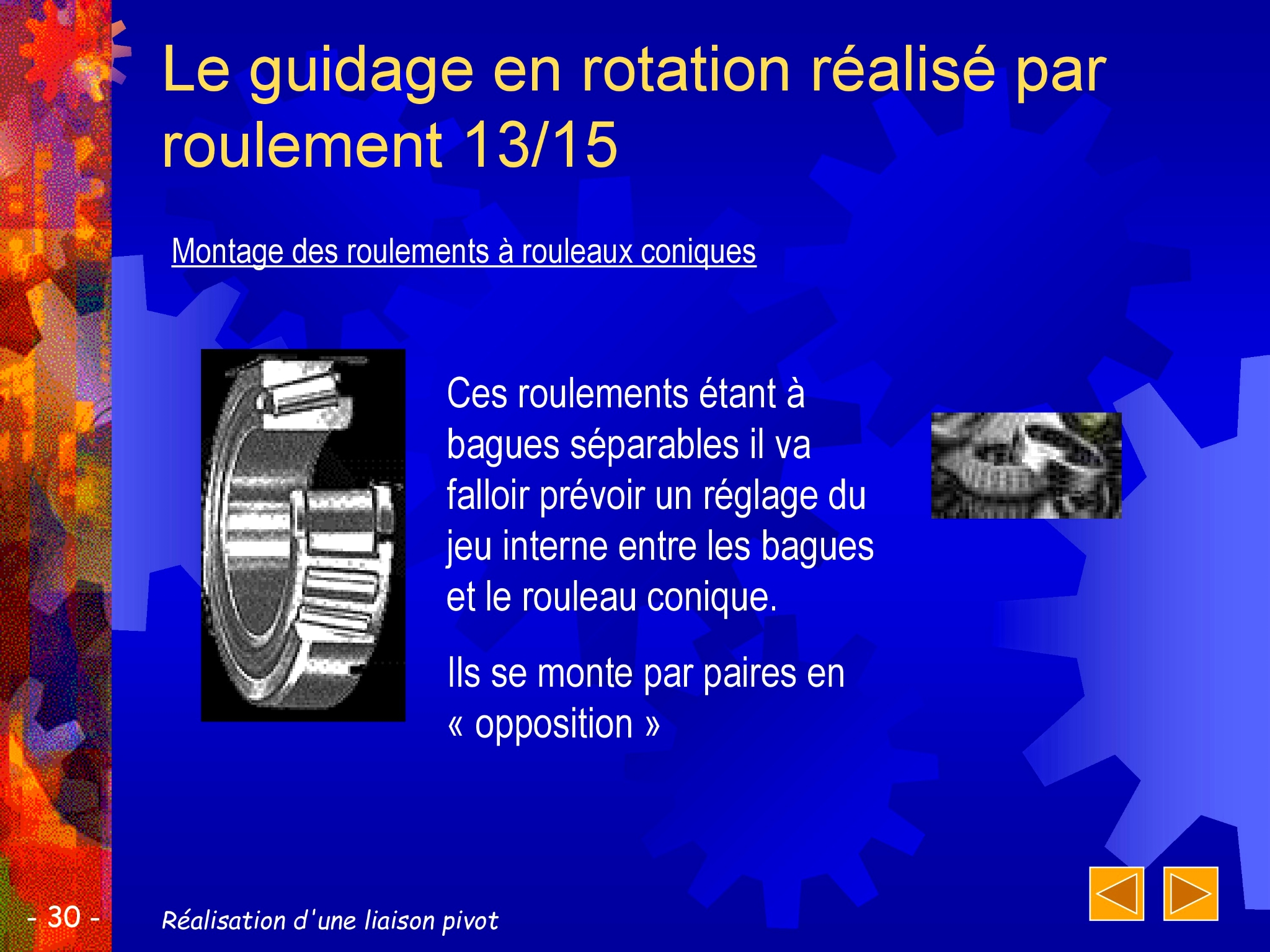 Le guidage en rotation réalisé par roulement 13/15

Montage des roulements à rouleaux coniques

Ces roulements étant à bagues séparables il va falloir prévoir un réglage du jeu interne entre les bagues et le rouleau conique.

Ils se monte par paires en « opposition »

- 30 -

Réalisation d'une liaison pivot